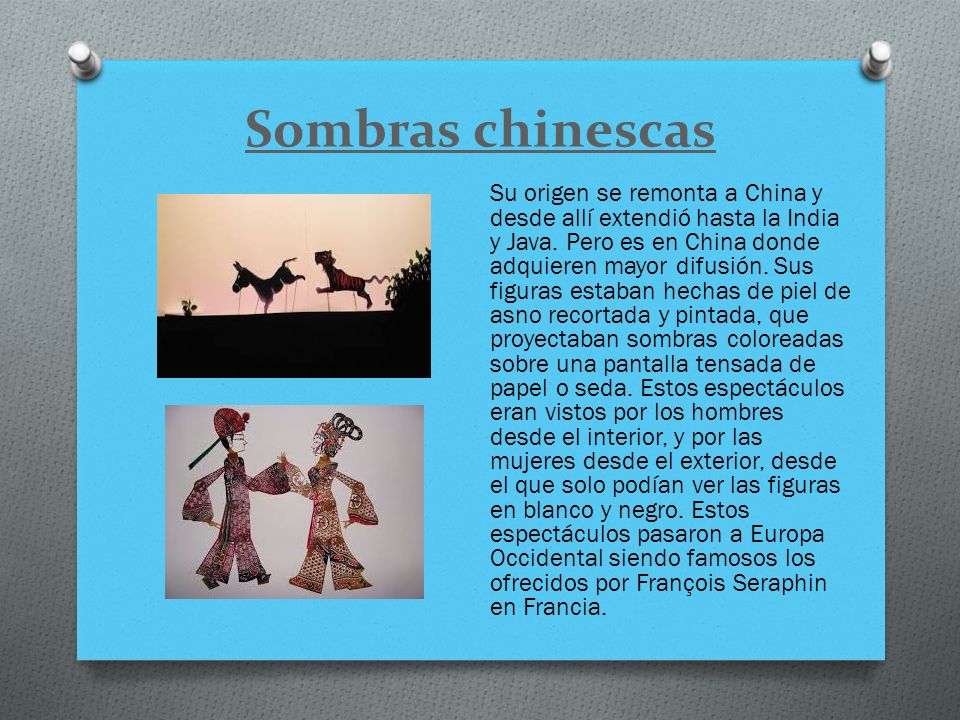 Sombras chinescas

Su origen se remonta a China y desde allí extendió hasta la India y Java. Pero es en China donde adquieren mayor difusión. Sus figuras estaban hechas de piel de asno recortada y pintada, que proyectaban sombras coloreadas sobre una pantalla tensada de papel o seda. Estos espectáculos eran vistos por los hombres desde el interior, y por las mujeres desde el exterior, desde el que solo podían ver las figuras en blanco y negro. Estos espectáculos pasaron a Europa Occidental siendo famosos los ofrecidos por François Seraphin en Francia.